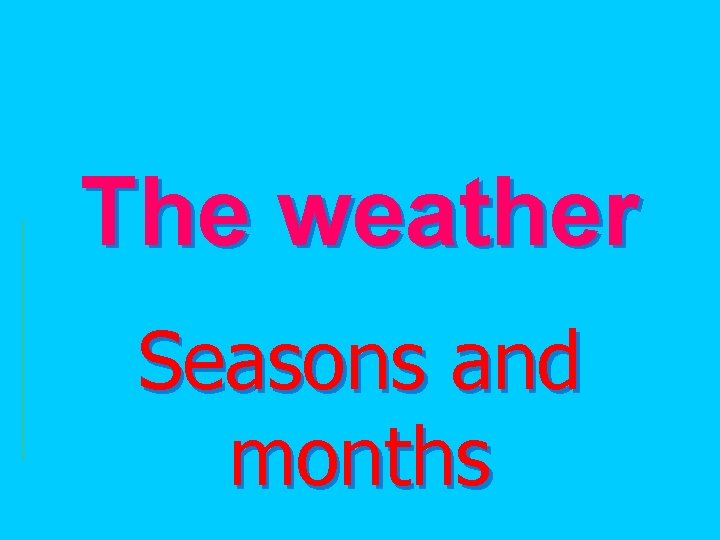 The weather

Seasons and months